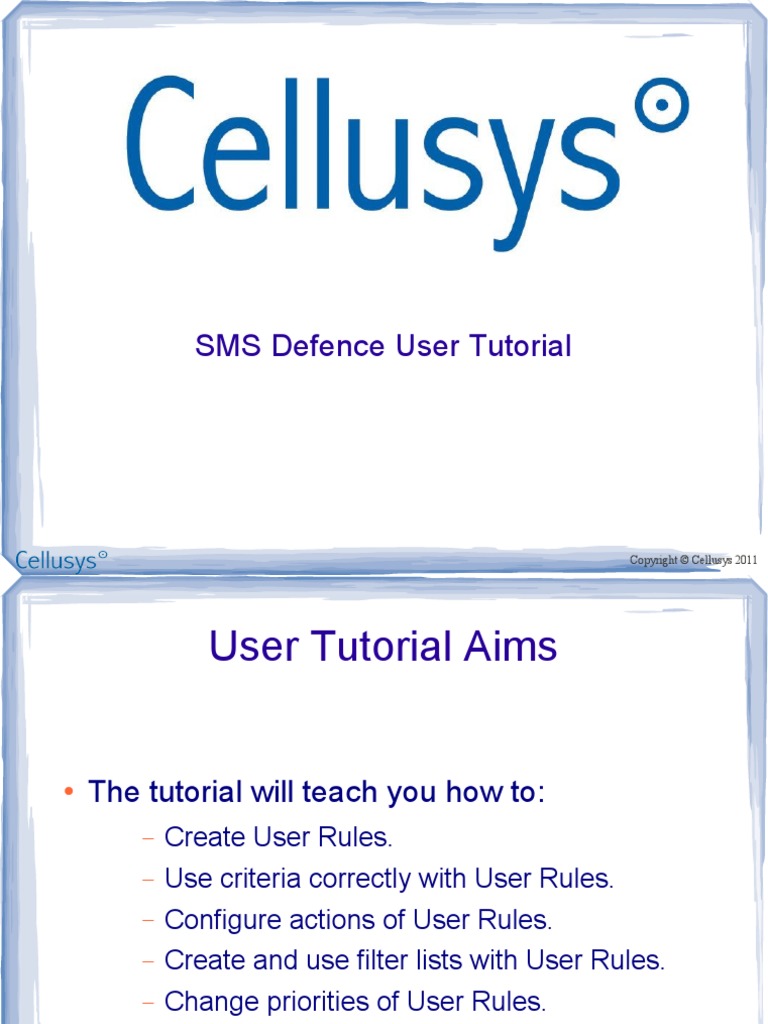 Cellusys

SMS Defence User Tutorial

Cellusys

Copyright © Cellusys 2011

User Tutorial Aims

• The tutorial will teach you how to:

– Create User Rules.

– Use criteria correctly with User Rules.

– Configure actions of User Rules.

– Create and use filter lists with User Rules.

– Change priorities of User Rules.